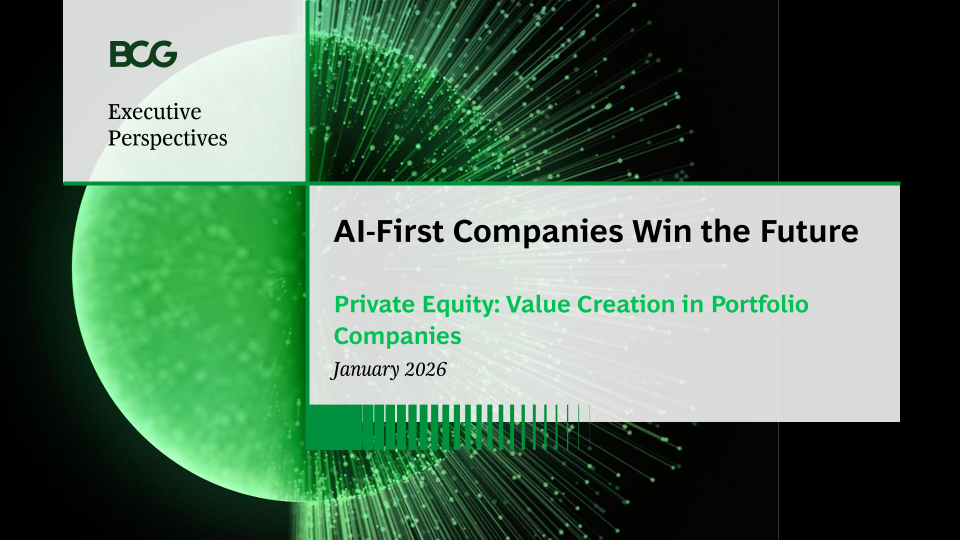 BCG

Executive Perspectives

AI-First Companies Win the Future

Private Equity: Value Creation in Portfolio Companies

January 2026